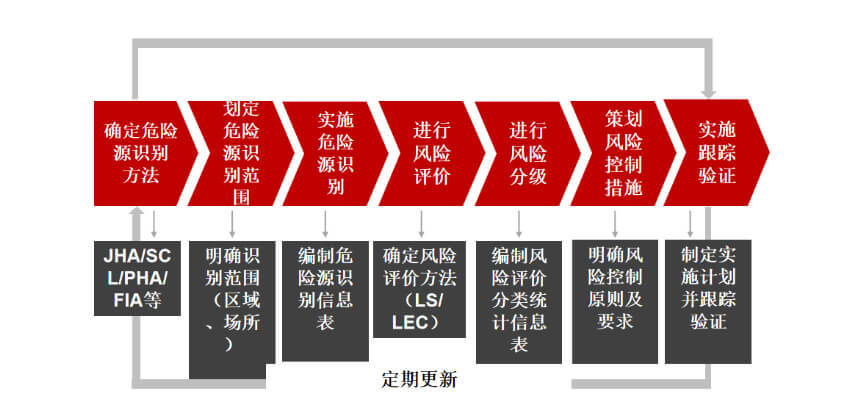 确定危险源识别方法

划定危险源识别范围

实施危险源识别

进行风险评价

进行风险分级

策划风险控制措施

实施跟踪验证

JHA/SCL/PHA/FIA等

明确识别范围（区域、场所）

编制危险源识别信息表

确定风险评价方法（LS/LEC）

编制风险评价分类统计信息表

明确风险控制原则及要求

制定实施计划并跟踪验证

定期更新